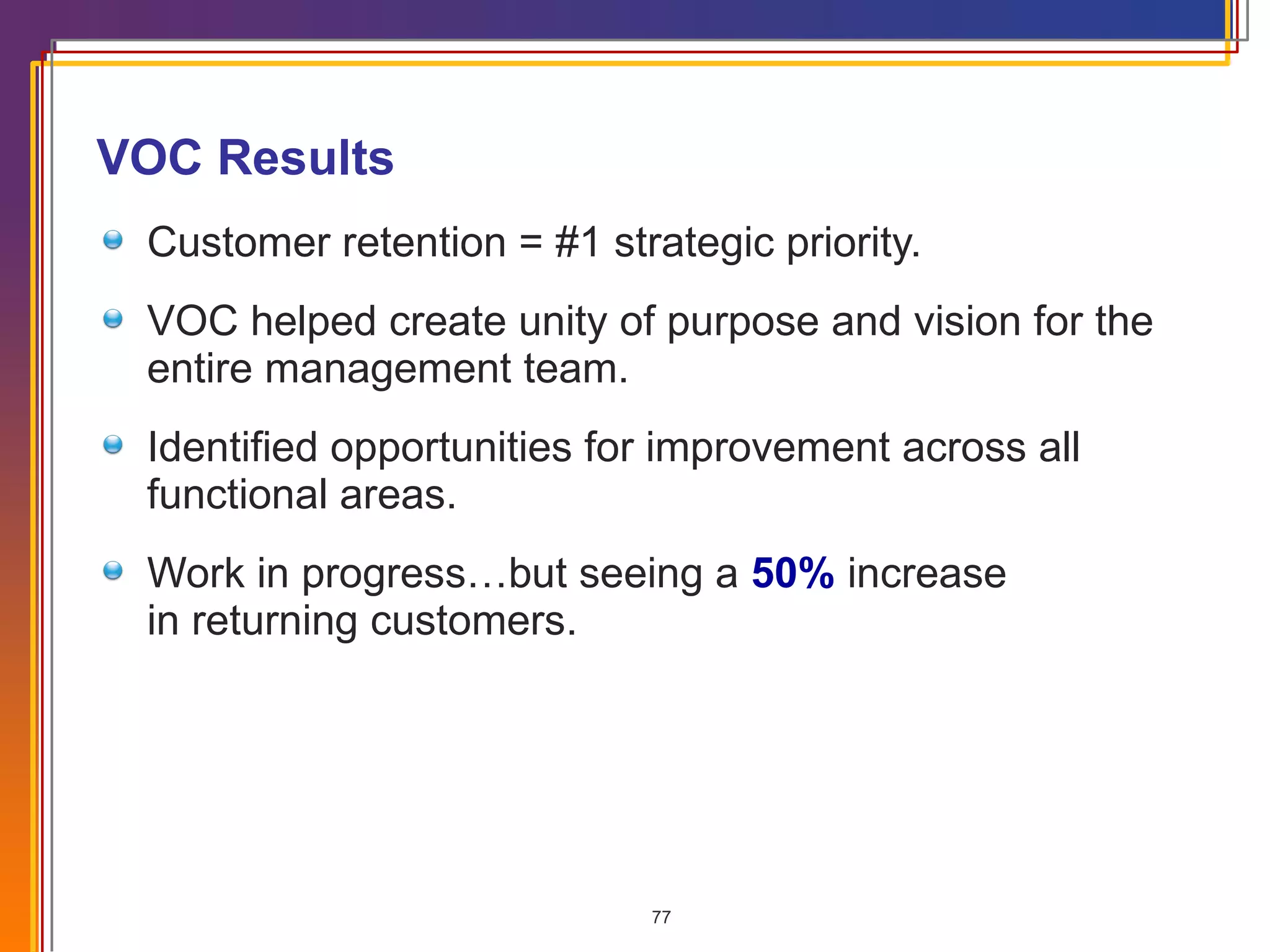 VOC Results

Customer retention = #1 strategic priority.

VOC helped create unity of purpose and vision for the entire management team.

Identified opportunities for improvement across all functional areas.

Work in progress…but seeing a 50% increase in returning customers.

77